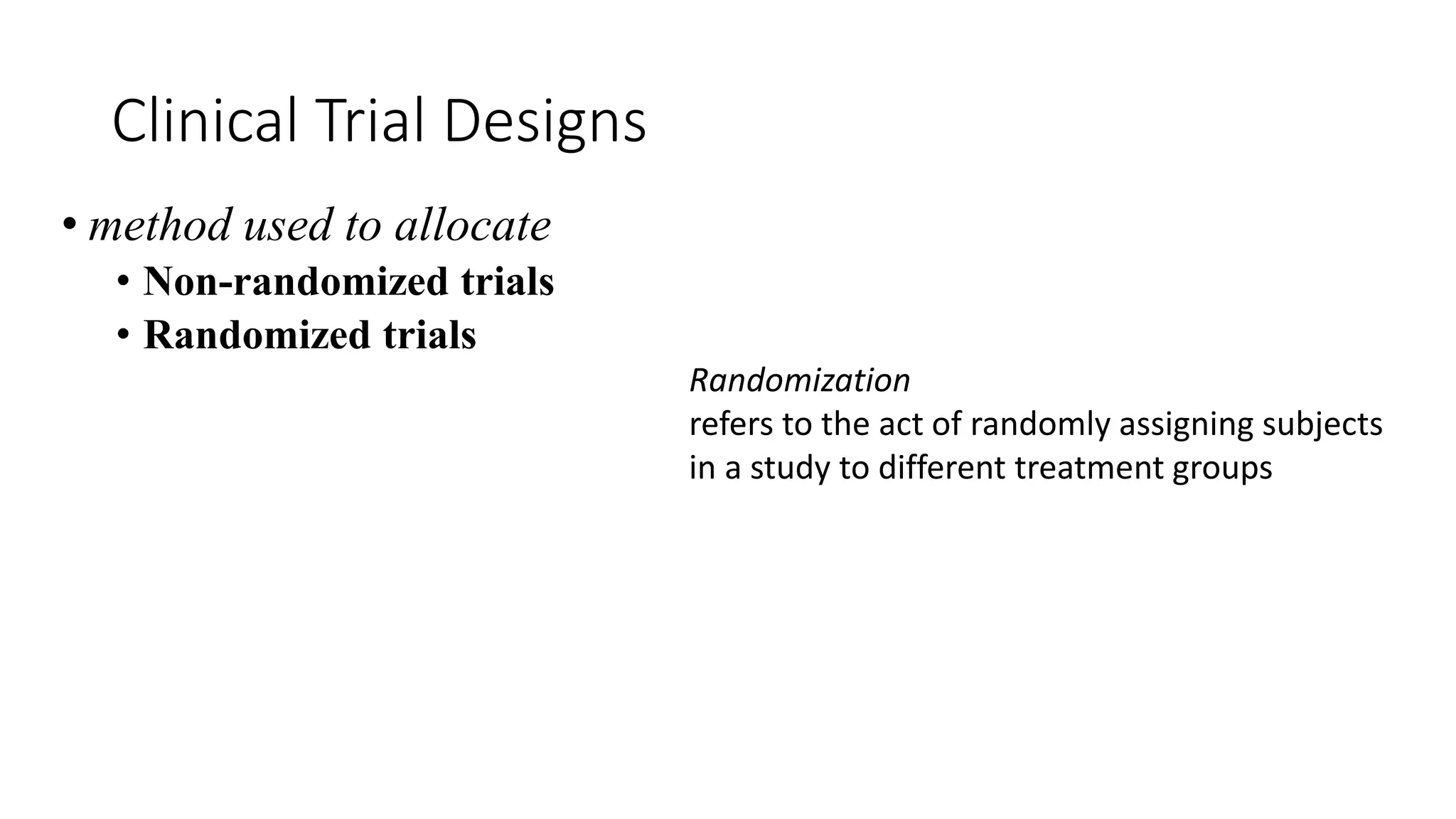 Clinical Trial Designs

• method used to allocate
• Non-randomized trials
• Randomized trials

Randomization
refers to the act of randomly assigning subjects in a study to different treatment groups